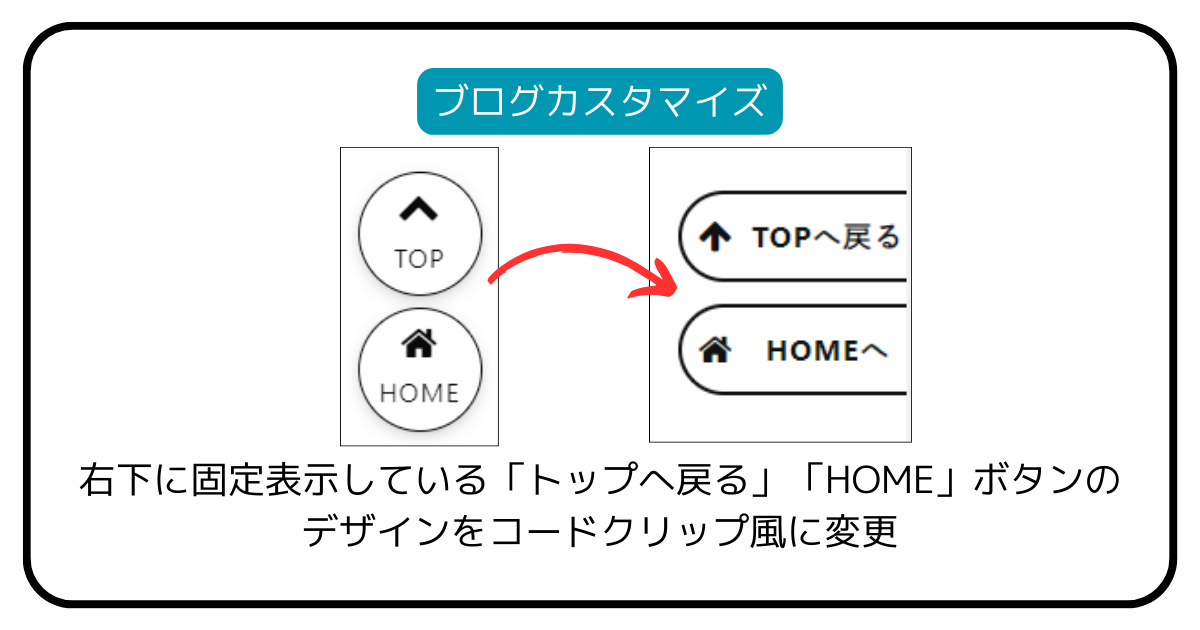 ブログカスタマイズ

TOP

HOME

TOPへ戻る

HOMEへ

右下に固定表示している「トップへ戻る」「HOME」ボタンのデザインをコードクリップ風に変更